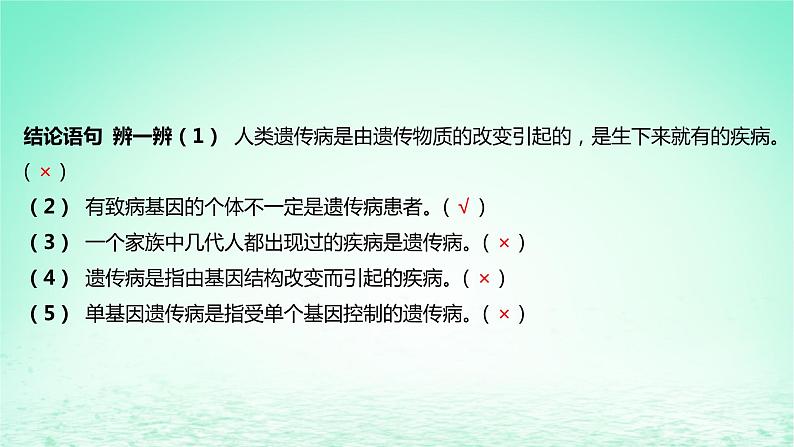 结论语句 辨一辨（1） 人类遗传病是由遗传物质的改变引起的，是生下来就有的疾病。（×）

（2） 有致病基因的个体不一定是遗传病患者。（√）

（3） 一个家族中几代人都出现过的疾病是遗传病。（×）

（4） 遗传病是指由基因结构改变而引起的疾病。（×）

（5） 单基因遗传病是指受单个基因控制的遗传病。（×）